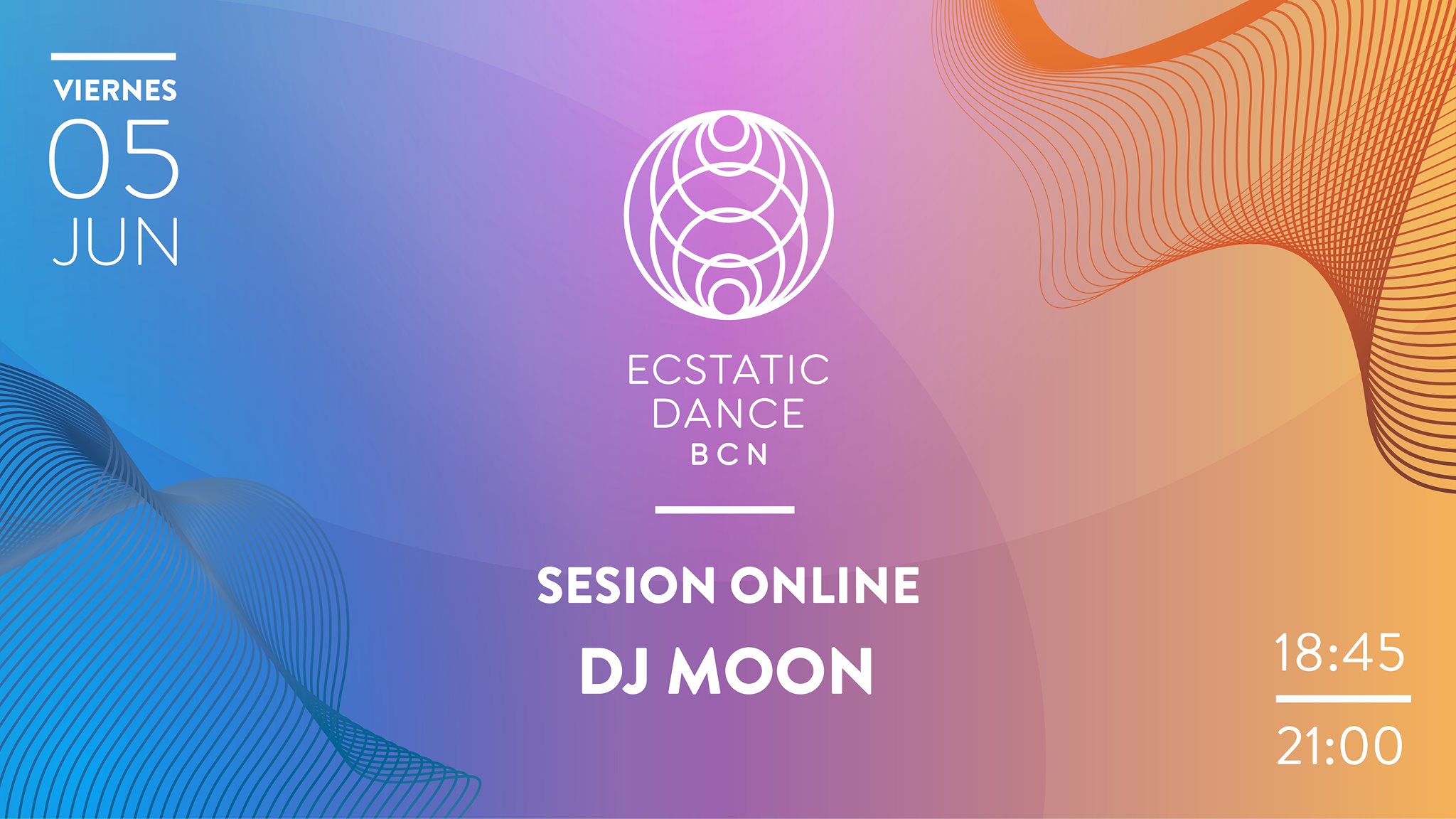 VIERNES
05
JUN

ECSTATIC
DANCE
BCN

SESION ONLINE
DJ MOON

18:45
21:00